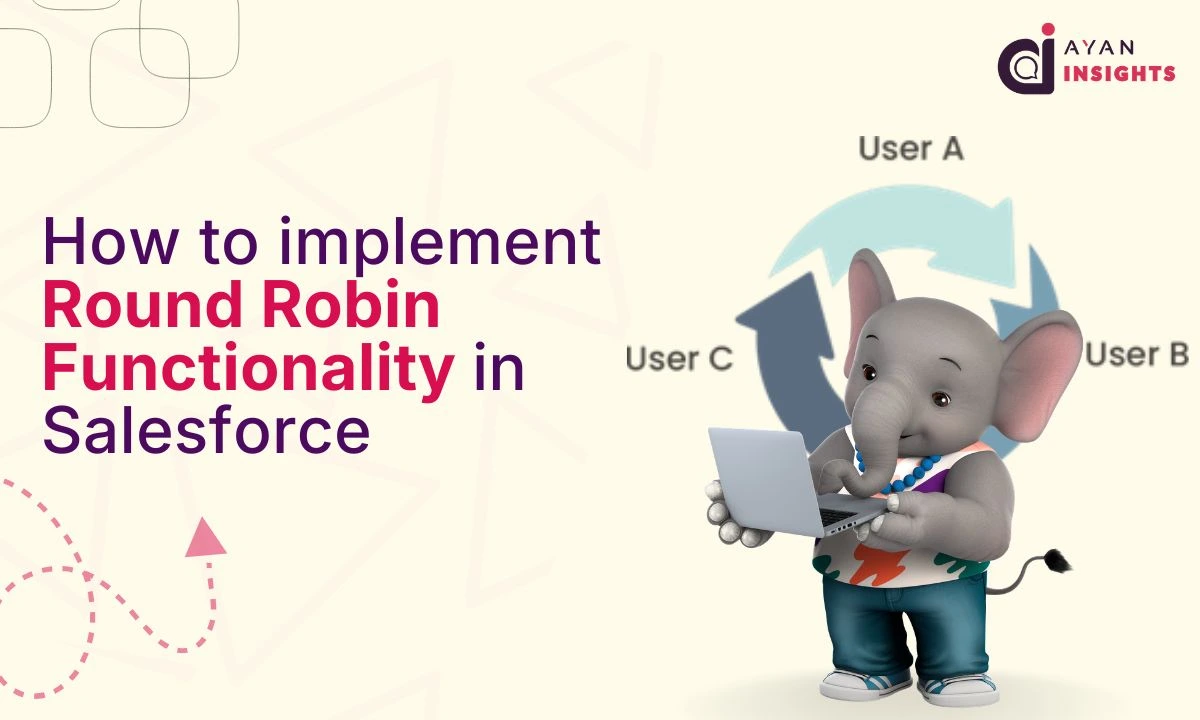 AYAN INSIGHTS

How to implement Round Robin Functionality in Salesforce

User A

User B

User C